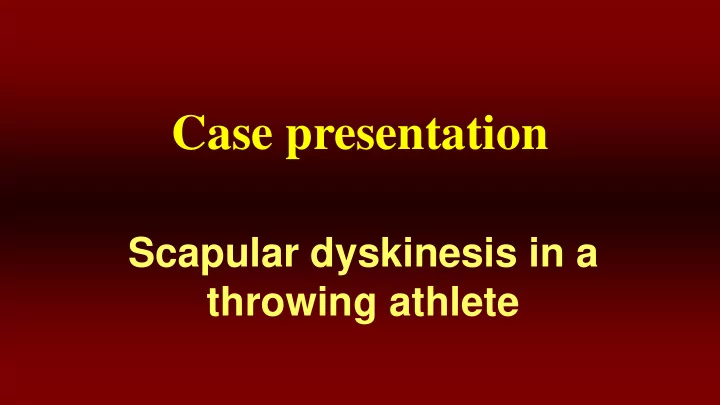 Case presentation

Scapular dyskinesis in a throwing athlete